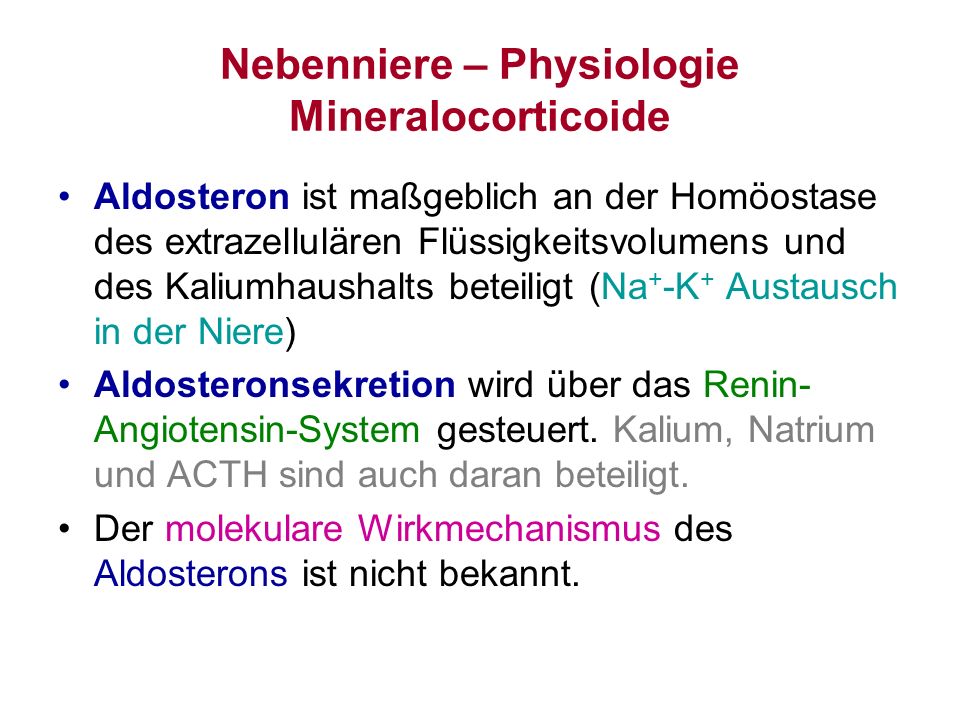 Nebenniere – Physiologie
Mineralocorticoide

• Aldosteron ist maßgeblich an der Homöostase des extrazellulären Flüssigkeitsvolumens und des Kaliumhaushalts beteiligt ($Na^+$-$K^+$ Austausch in der Niere)

• Aldosteronsekretion wird über das Renin-Angiotensin-System gesteuert. Kalium, Natrium und ACTH sind auch daran beteiligt.

• Der molekulare Wirkmechanismus des Aldosterons ist nicht bekannt.